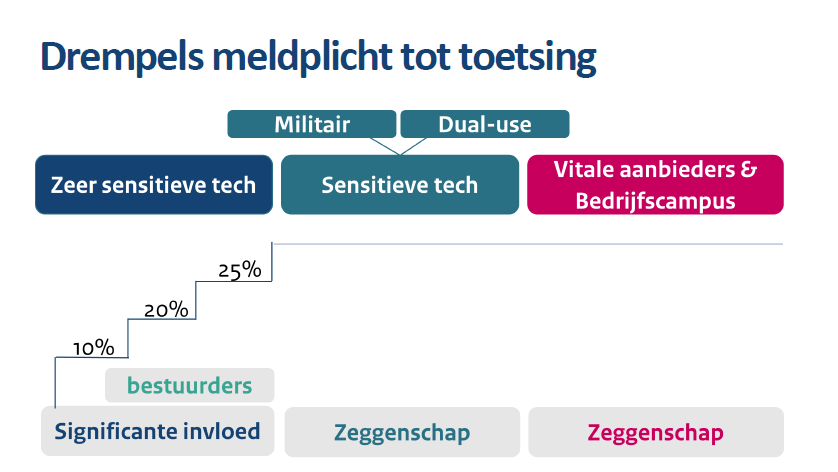 Drempels meldplicht tot toetsing

Militair

Dual-use

Zeer sensitieve tech

Sensitieve tech

Vitale aanbieders & Bedrijfscampus

25%

20%

10%

bestuurders

Significante invloed

Zeggenschap

Zeggenschap